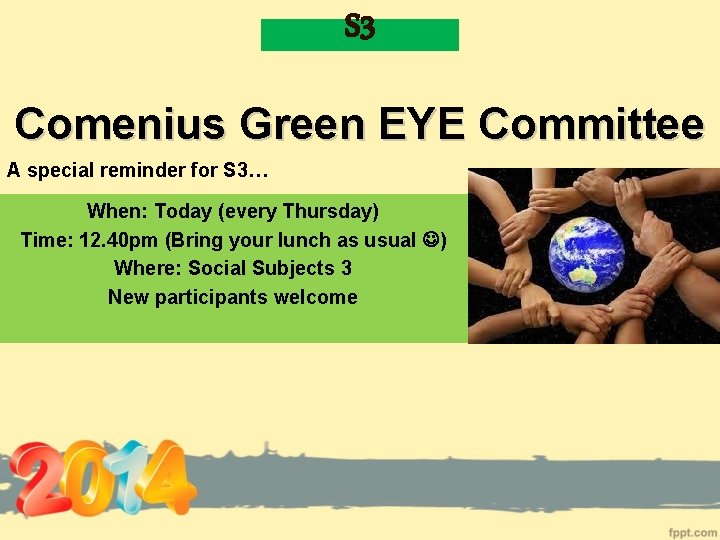 S3

Comenius Green EYE Committee

A special reminder for S3…

When: Today (every Thursday)
Time: 12.40pm (Bring your lunch as usual ☺)
Where: Social Subjects 3
New participants welcome

2014

fppt.com